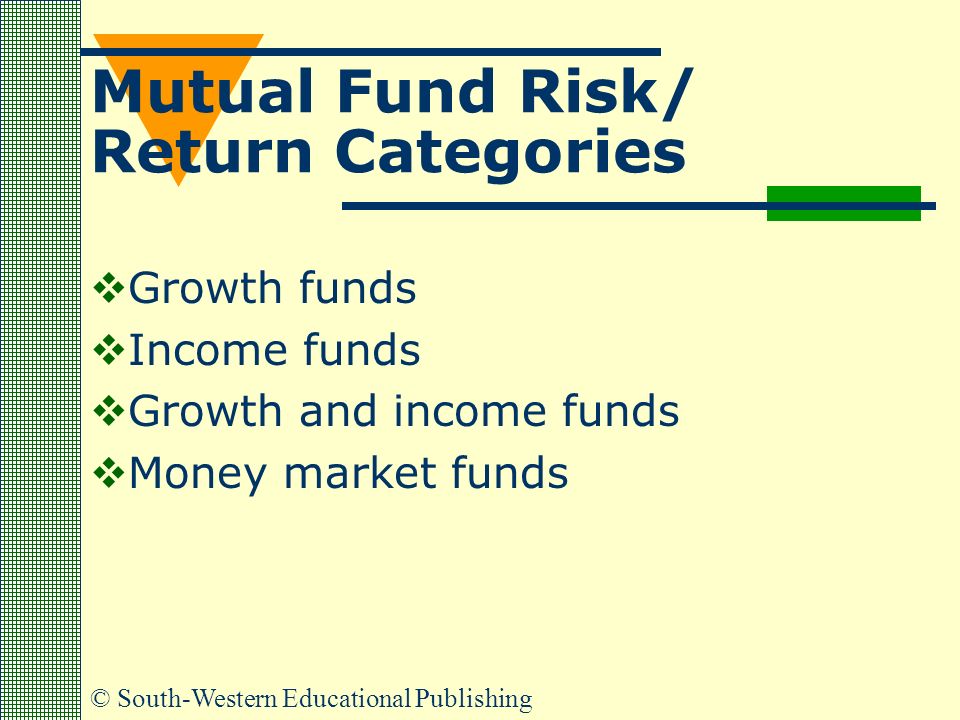 Mutual Fund Risk/ Return Categories

❖Growth funds
❖Income funds
❖Growth and income funds
❖Money market funds

© South-Western Educational Publishing